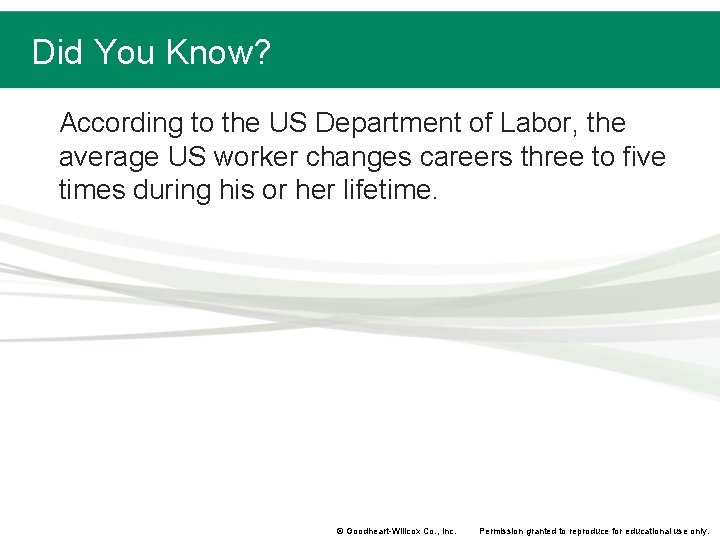 Did You Know?

According to the US Department of Labor, the average US worker changes careers three to five times during his or her lifetime.

© Goodheart-Willcox Co., Inc. Permission granted to reproduce for educational use only.